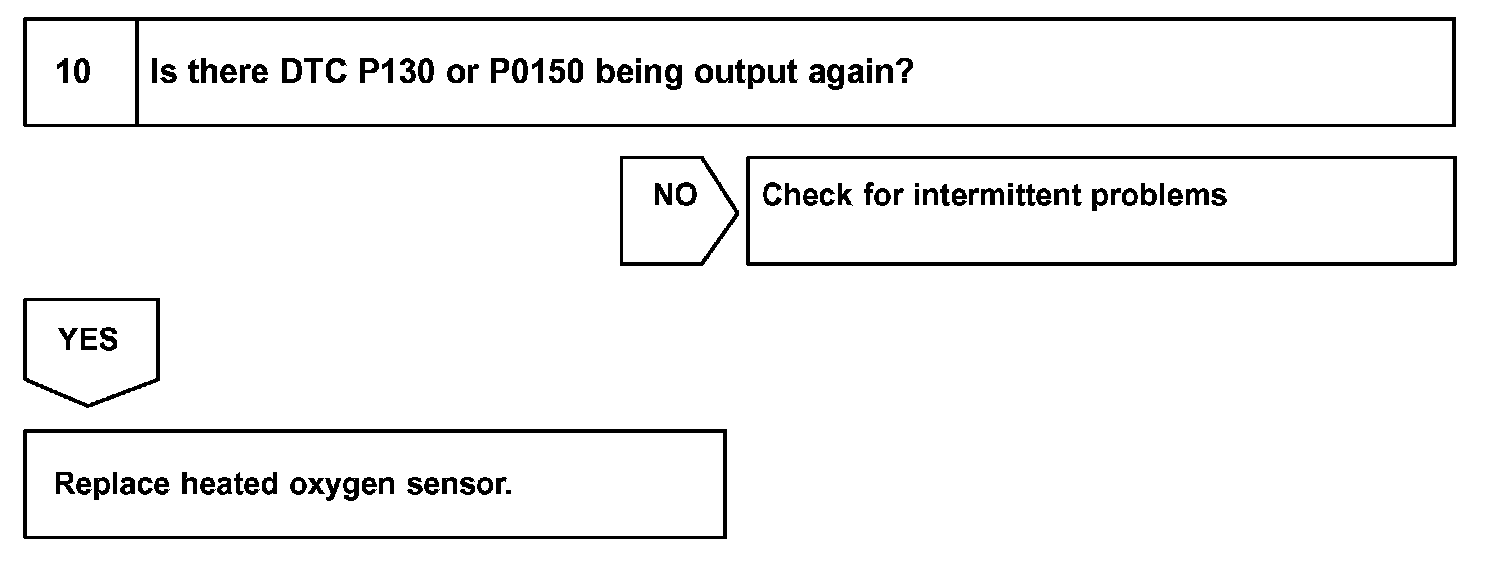 10

Is there DTC P130 or P0150 being output again?

NO

Check for intermittent problems

YES

Replace heated oxygen sensor.